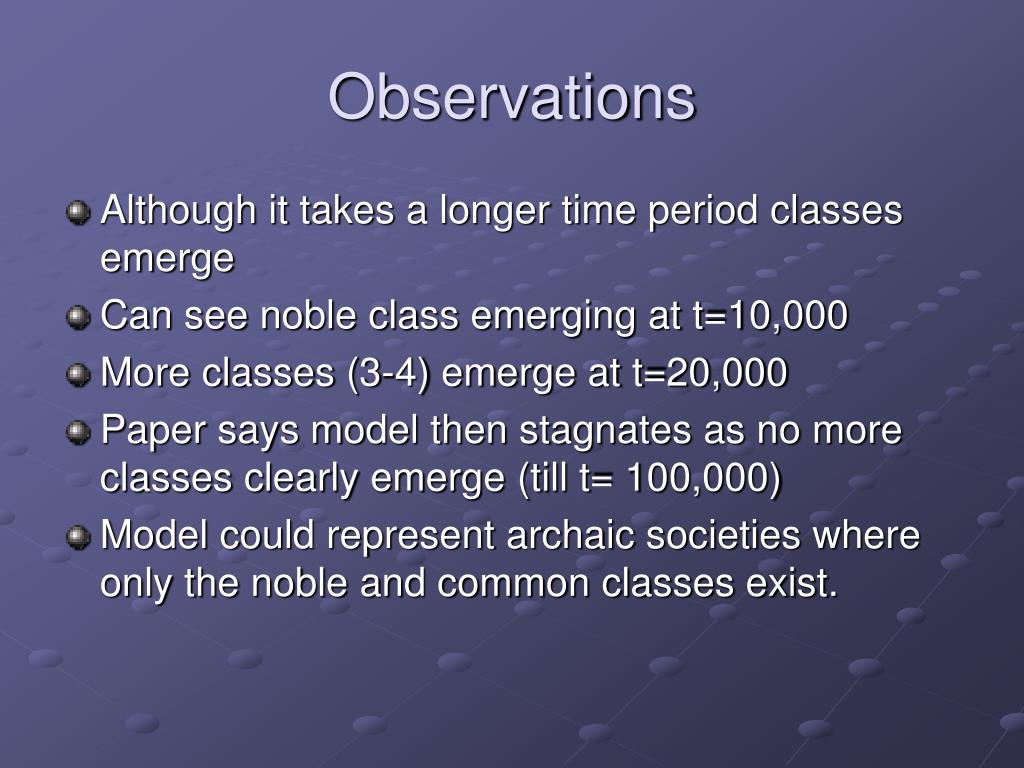 Observations

Although it takes a longer time period classes emerge

Can see noble class emerging at t=10,000

More classes (3-4) emerge at t=20,000

Paper says model then stagnates as no more classes clearly emerge (till t= 100,000)

Model could represent archaic societies where only the noble and common classes exist.